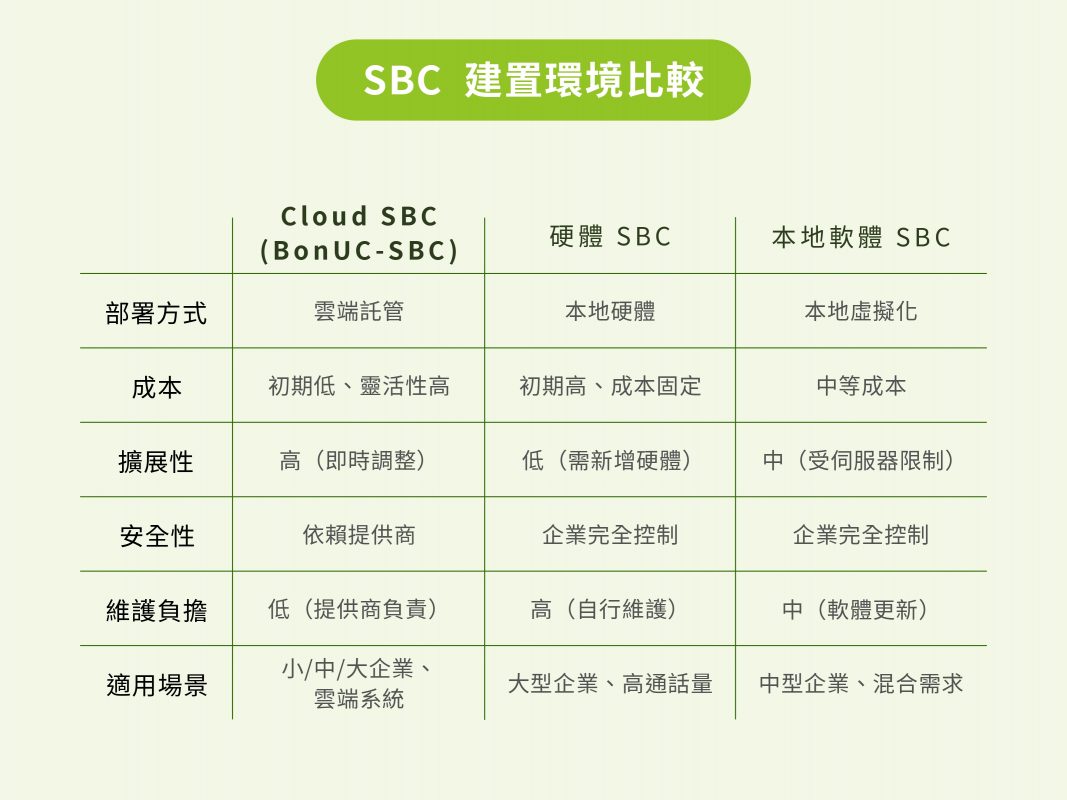 SBC 建置環境比較

|  | Cloud SBC (BonUC-SBC) | 硬體 SBC | 本地軟體 SBC |
|---|---|---|---|
| 部署方式 | 雲端託管 | 本地硬體 | 本地虛擬化 |
| 成本 | 初期低、靈活性高 | 初期高、成本固定 | 中等成本 |
| 擴展性 | 高（即時調整） | 低（需新增硬體） | 中（受伺服器限制） |
| 安全性 | 依賴提供商 | 企業完全控制 | 企業完全控制 |
| 維護負擔 | 低（提供商負責） | 高（自行維護） | 中（軟體更新） |
| 適用場景 | 小/中/大企業、雲端系統 | 大型企業、高通話量 | 中型企業、混合需求 |